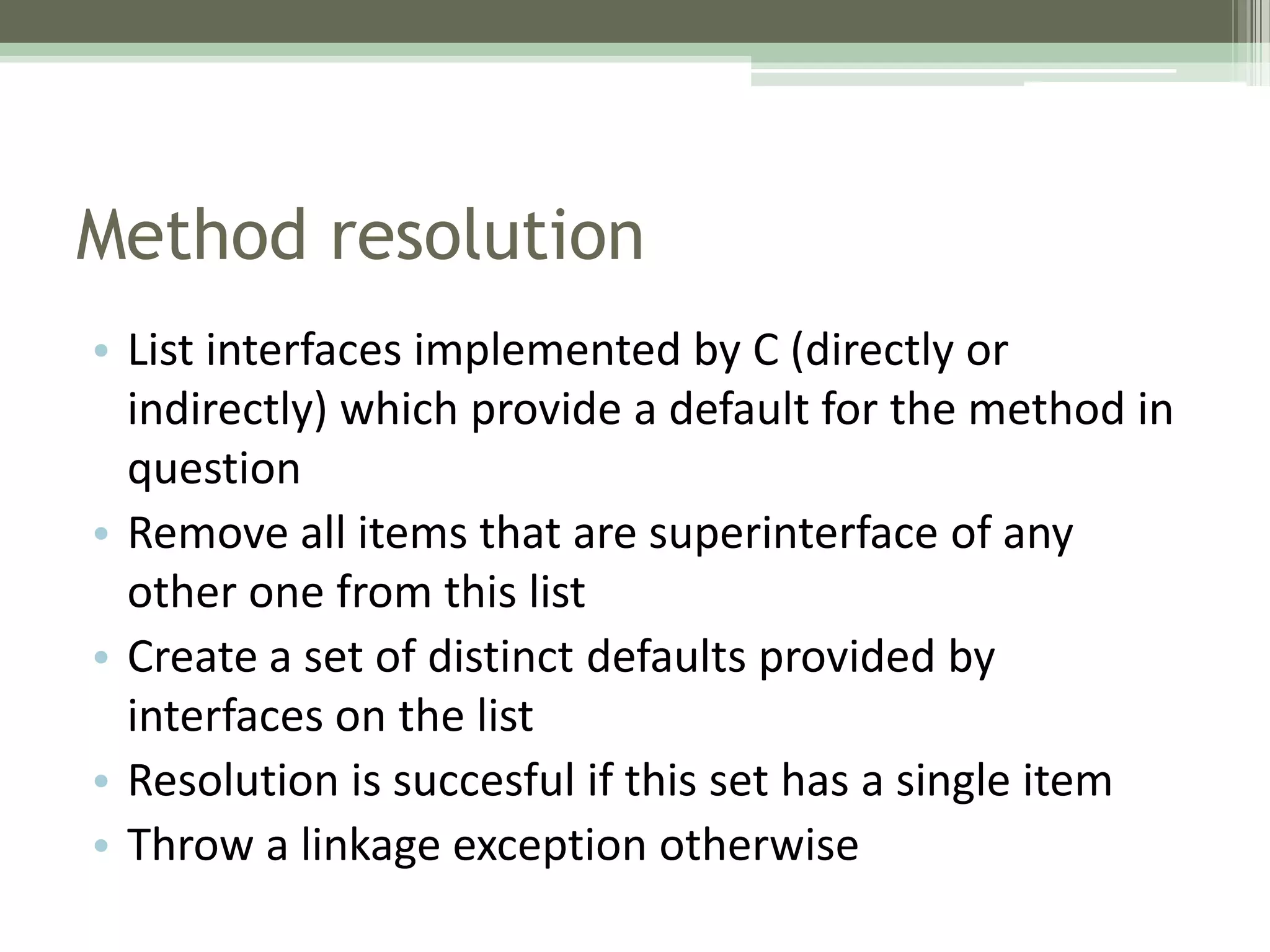 Method resolution

• List interfaces implemented by C (directly or indirectly) which provide a default for the method in question
• Remove all items that are superinterface of any other one from this list
• Create a set of distinct defaults provided by interfaces on the list
• Resolution is succesful if this set has a single item
• Throw a linkage exception otherwise